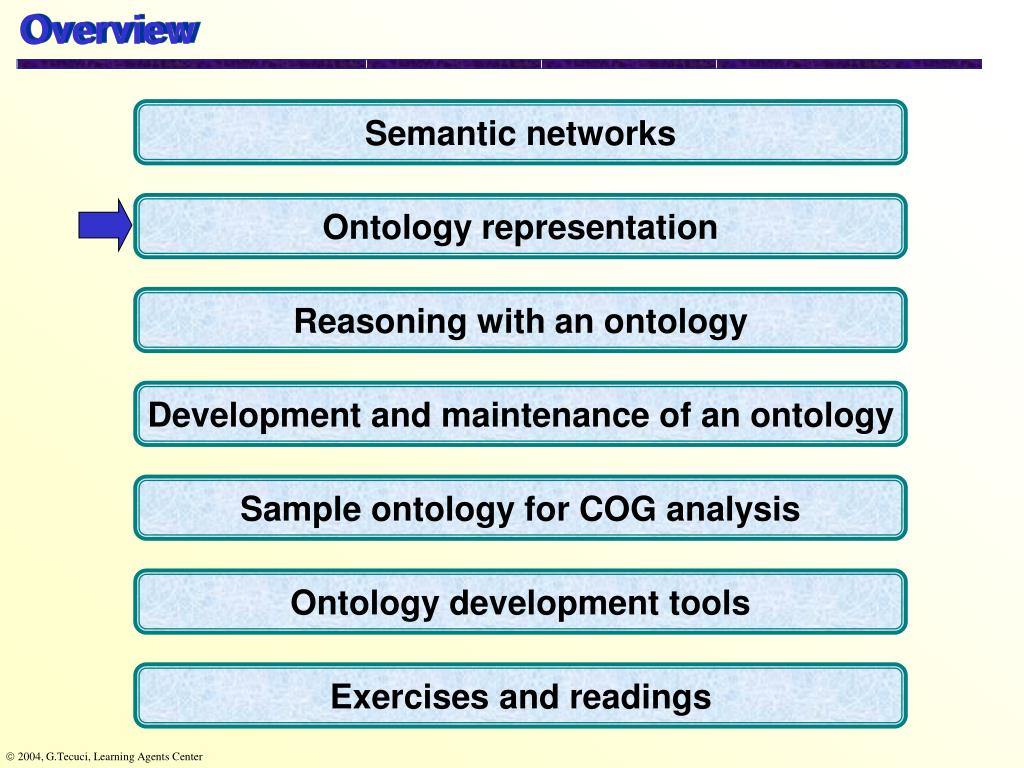 Overview

Semantic networks

Ontology representation

Reasoning with an ontology

Development and maintenance of an ontology

Sample ontology for COG analysis

Ontology development tools

Exercises and readings

© 2004, G.Tecuci, Learning Agents Center